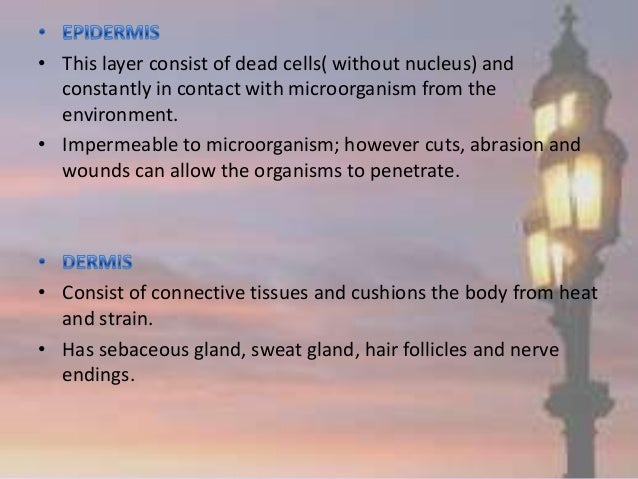 • EPIDERMIS
• This layer consist of dead cells( without nucleus) and constantly in contact with microorganism from the environment.
• Impermeable to microorganism; however cuts, abrasion and wounds can allow the organisms to penetrate.

• DERMIS
• Consist of connective tissues and cushions the body from heat and strain.
• Has sebaceous gland, sweat gland, hair follicles and nerve endings.